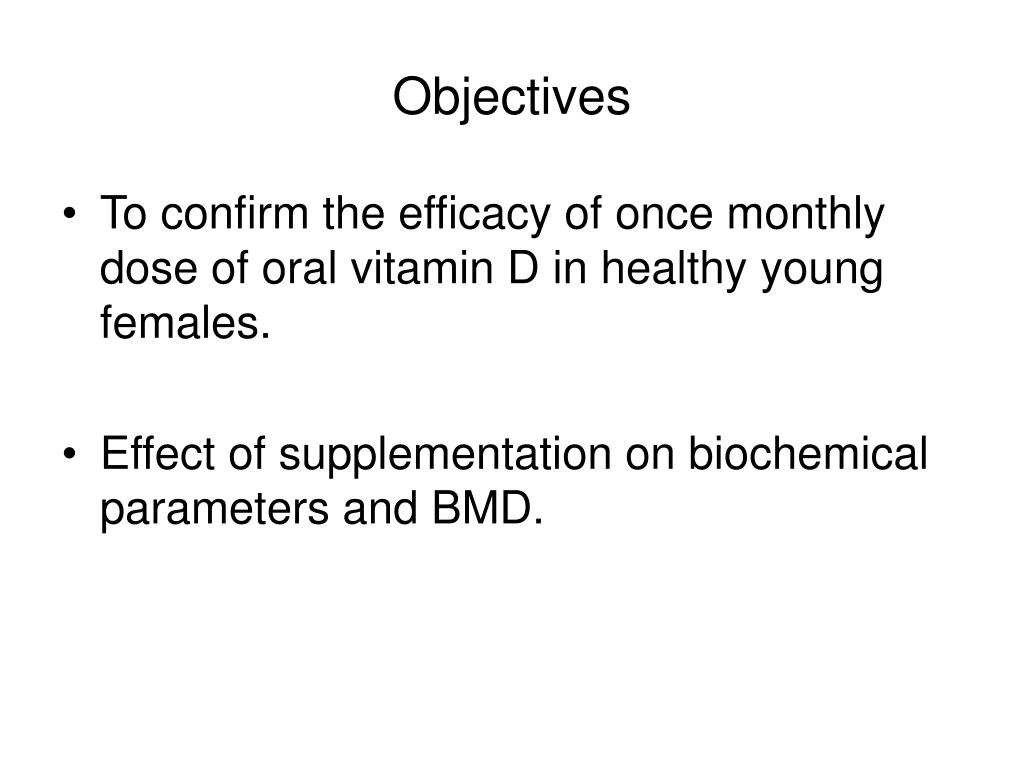 Objectives

• To confirm the efficacy of once monthly dose of oral vitamin D in healthy young females.

• Effect of supplementation on biochemical parameters and BMD.